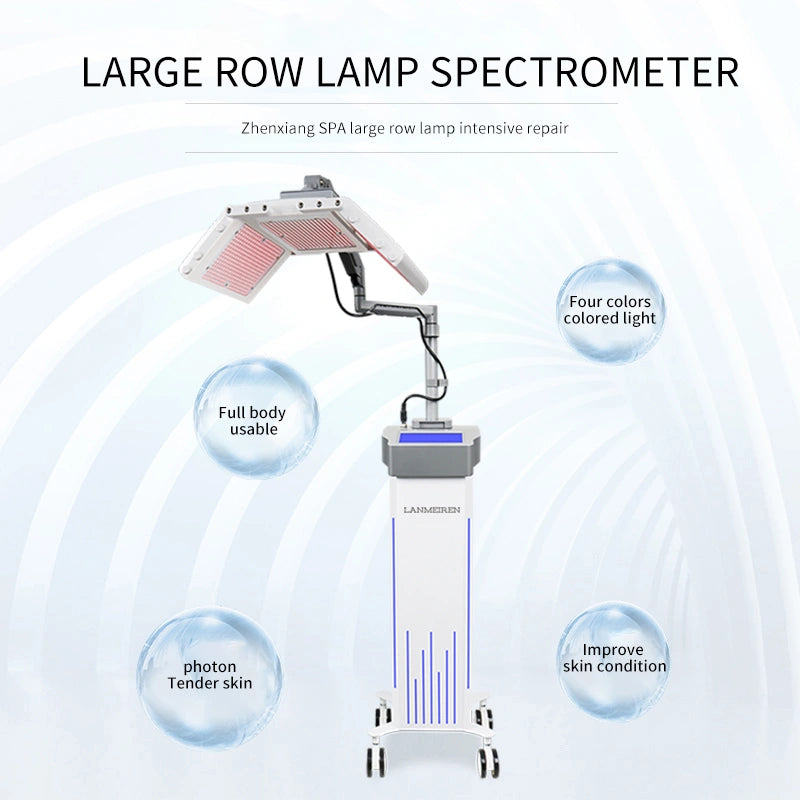 LARGE ROW LAMP SPECTROMETER

Zhenxiang SPA large row lamp intensive repair

Four colors colored light

Full body usable

LANMEIREN

photon Tender skin

Improve skin condition